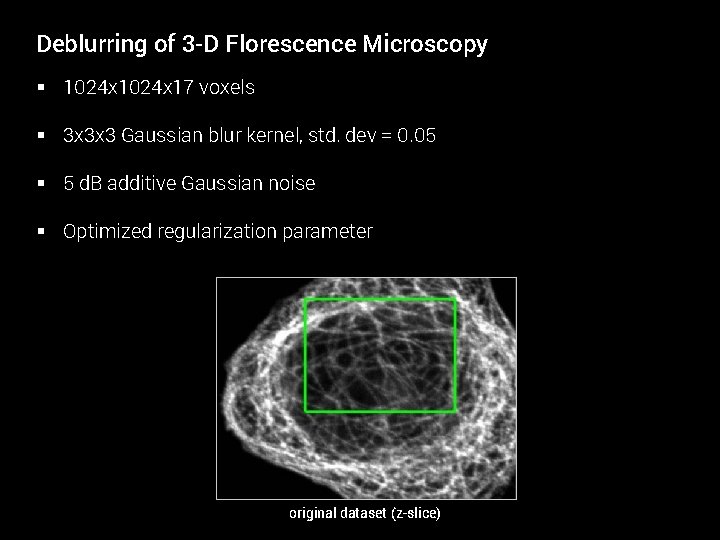 Deblurring of 3-D Florescence Microscopy

▪ 1024x1024x17 voxels

▪ 3x3x3 Gaussian blur kernel, std. dev = 0.05

▪ 5 dB additive Gaussian noise

▪ Optimized regularization parameter

original dataset (z-slice)